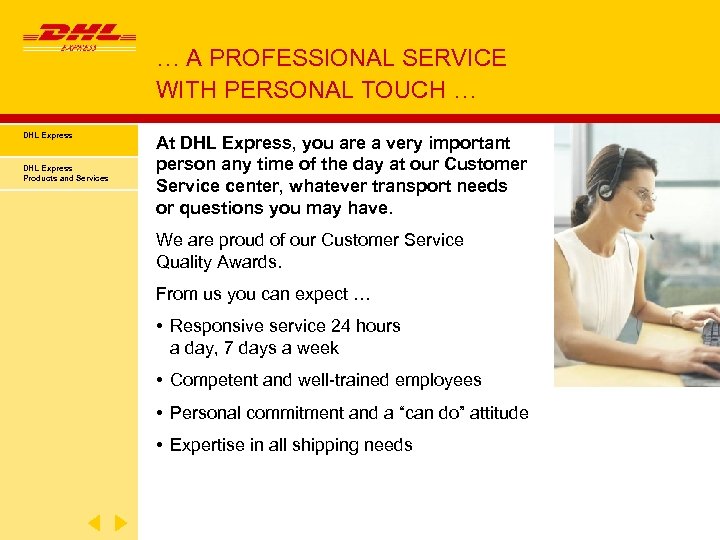 DHL
EXPRESS

… A PROFESSIONAL SERVICE WITH PERSONAL TOUCH …

DHL Express

DHL Express Products and Services

At DHL Express, you are a very important person any time of the day at our Customer Service center, whatever transport needs or questions you may have.

We are proud of our Customer Service Quality Awards.

From us you can expect …

• Responsive service 24 hours a day, 7 days a week

• Competent and well-trained employees

• Personal commitment and a “can do” attitude

• Expertise in all shipping needs